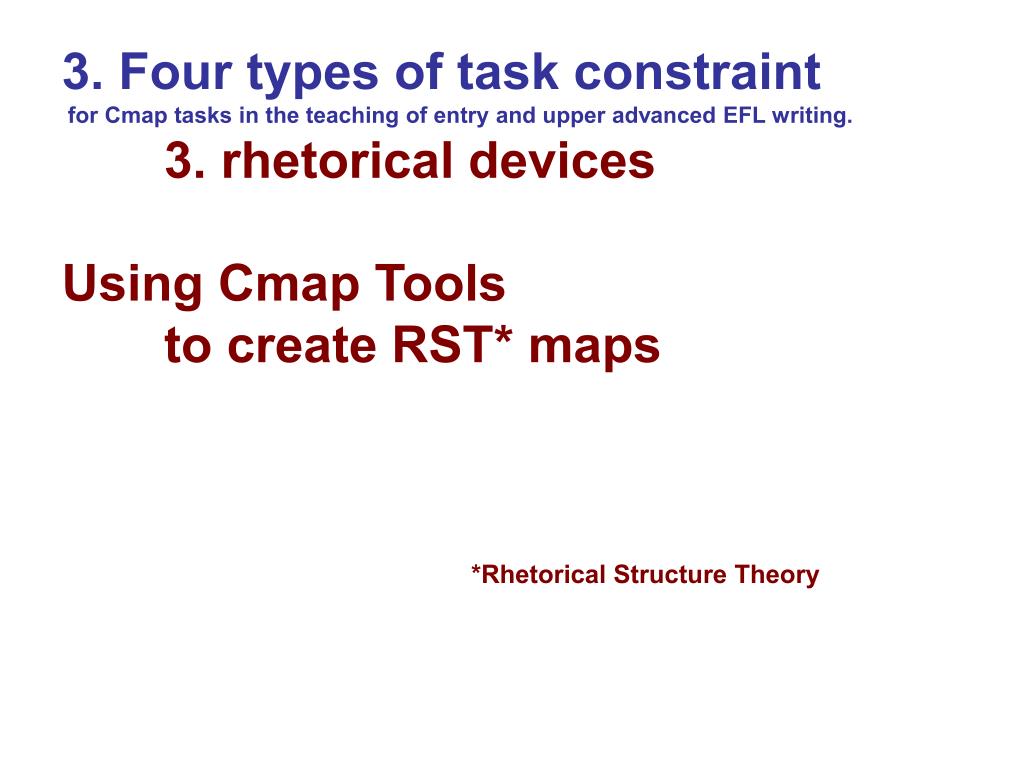 3. Four types of task constraint
for Cmap tasks in the teaching of entry and upper advanced EFL writing.

3. rhetorical devices

Using Cmap Tools
to create RST* maps

*Rhetorical Structure Theory